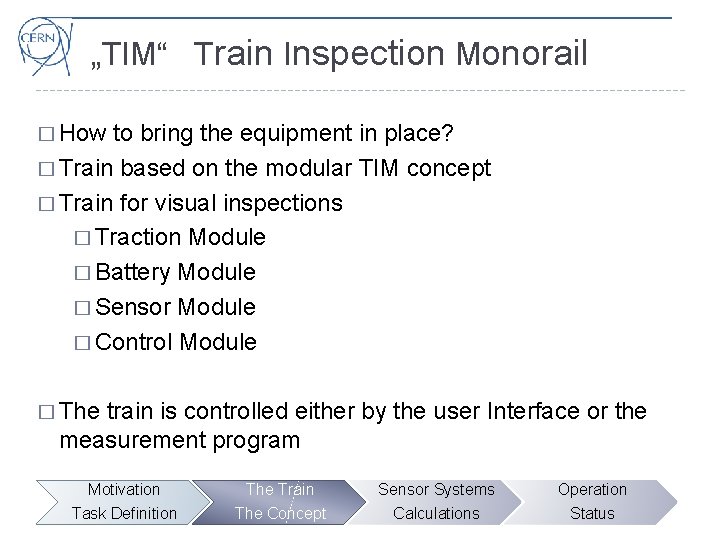 CERN

„TIM“ Train Inspection Monorail

□ How to bring the equipment in place?
□ Train based on the modular TIM concept
□ Train for visual inspections
□ Traction Module
□ Battery Module
□ Sensor Module
□ Control Module

□ The train is controlled either by the user Interface or the measurement program

Motivation
Task Definition

The Train
The Concept

Sensor Systems
Calculations

Operation
Status